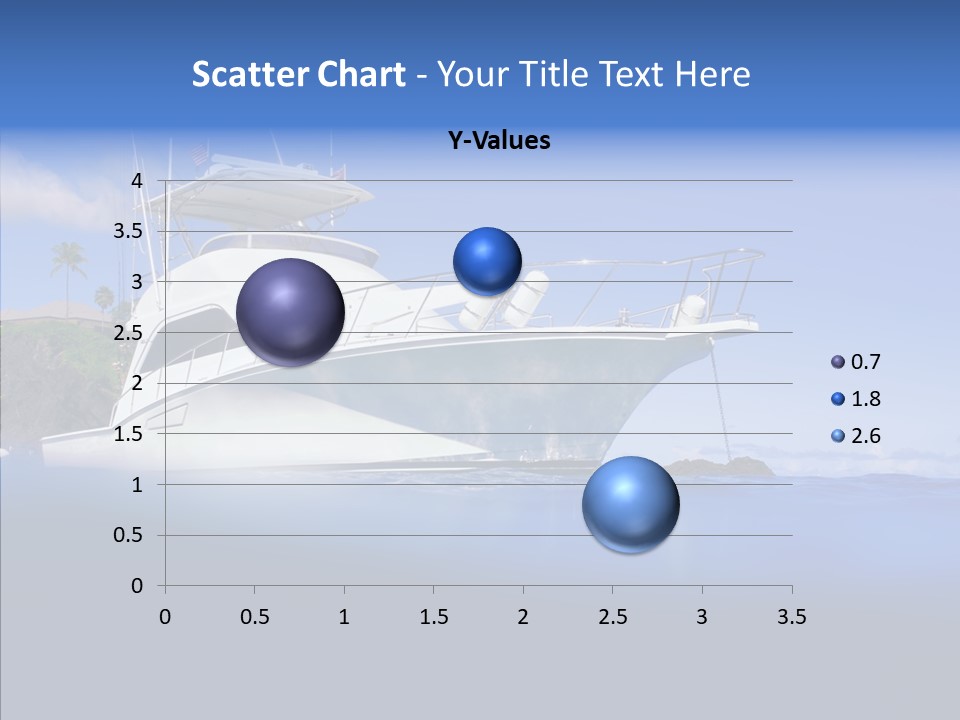 Scatter Chart - Your Title Text Here

Y-Values

4
3.5
3
2.5
2
1.5
1
0.5
0

0 0.5 1 1.5 2 2.5 3 3.5

0.7
1.8
2.6